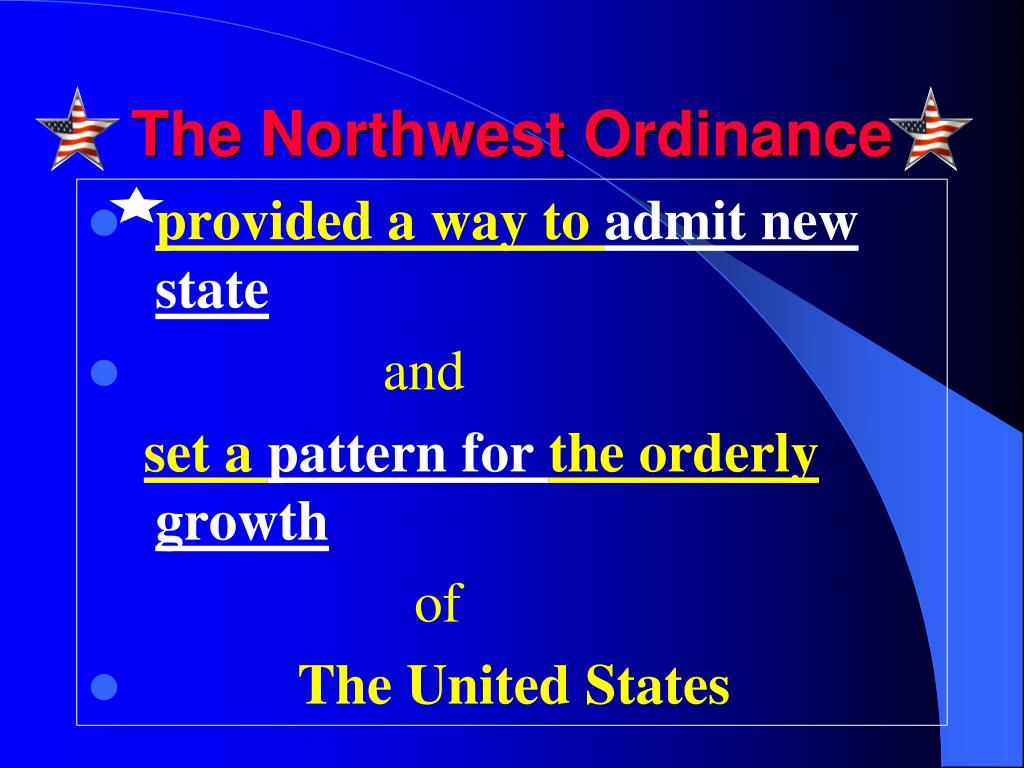 The Northwest Ordinance

provided a way to admit new state

and

set a pattern for the orderly growth

of

The United States